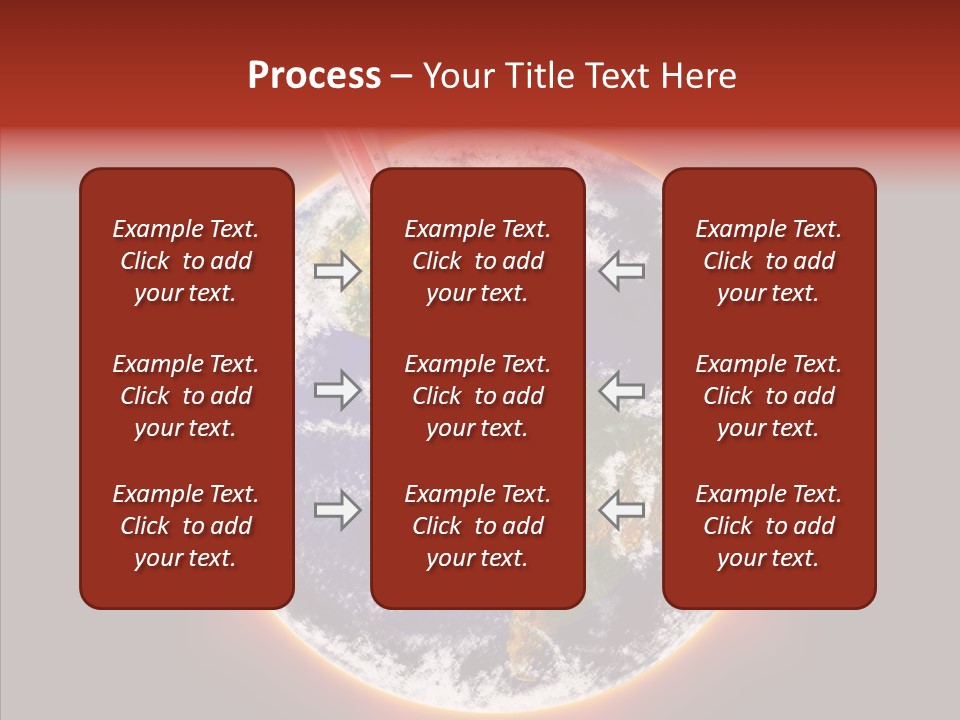 Process – Your Title Text Here

Example Text. Click to add your text.

Example Text. Click to add your text.

Example Text. Click to add your text.

Example Text. Click to add your text.

Example Text. Click to add your text.

Example Text. Click to add your text.

Example Text. Click to add your text.

Example Text. Click to add your text.

Example Text. Click to add your text.